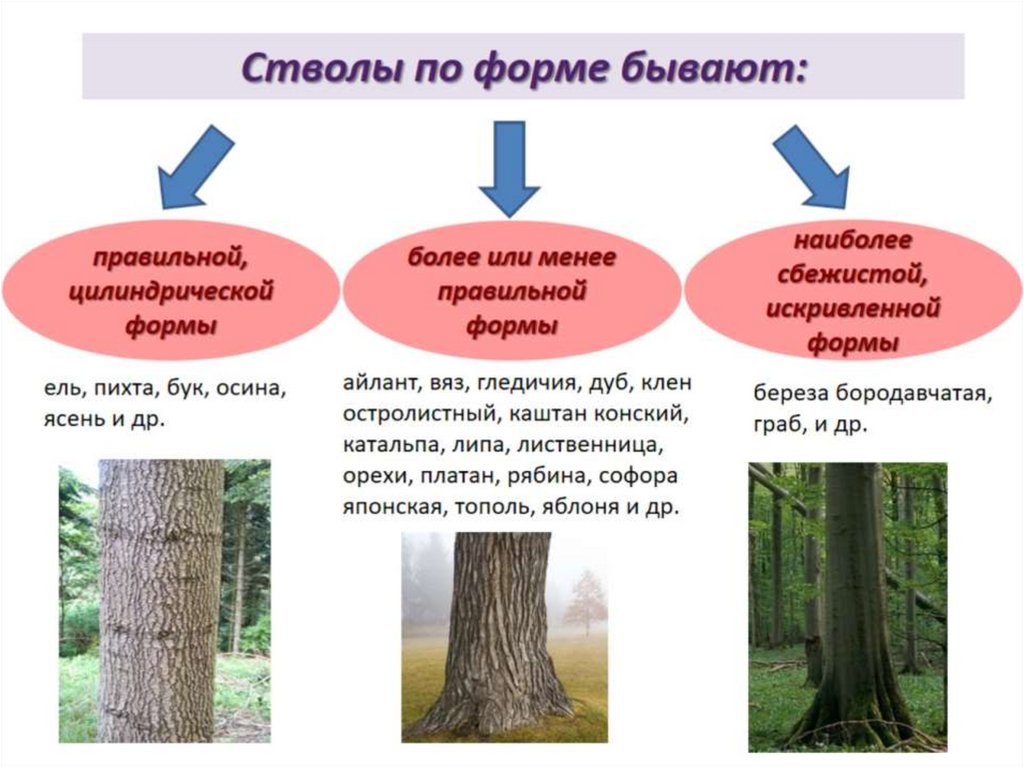 Стволы по форме бывают:

правильной, цилиндрической формы

ель, пихта, бук, осина, ясень и др.

более или менее правильной формы

айлант, вяз, гледичия, дуб, клен остролистный, каштан конский, катальпа, липа, лиственница, орехи, платан, рябина, софора японская, тополь, яблоня и др.

наиболее сбежистой, искривленной формы

береза бородавчатая, граб, и др.